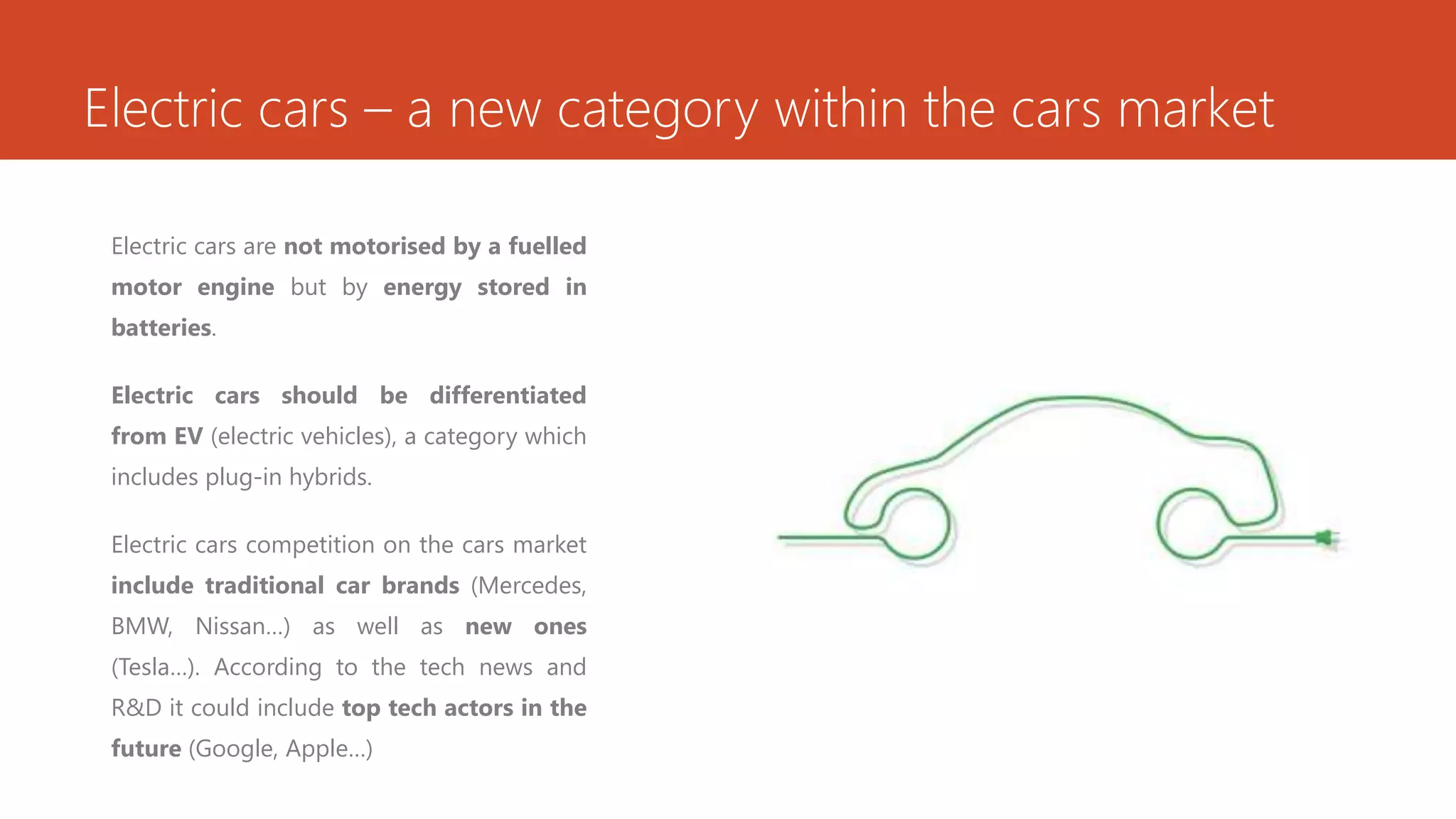 Electric cars – a new category within the cars market

Electric cars are not motorised by a fuelled motor engine but by energy stored in batteries.

Electric cars should be differentiated from EV (electric vehicles), a category which includes plug-in hybrids.

Electric cars competition on the cars market include traditional car brands (Mercedes, BMW, Nissan…) as well as new ones (Tesla…). According to the tech news and R&D it could include top tech actors in the future (Google, Apple…)